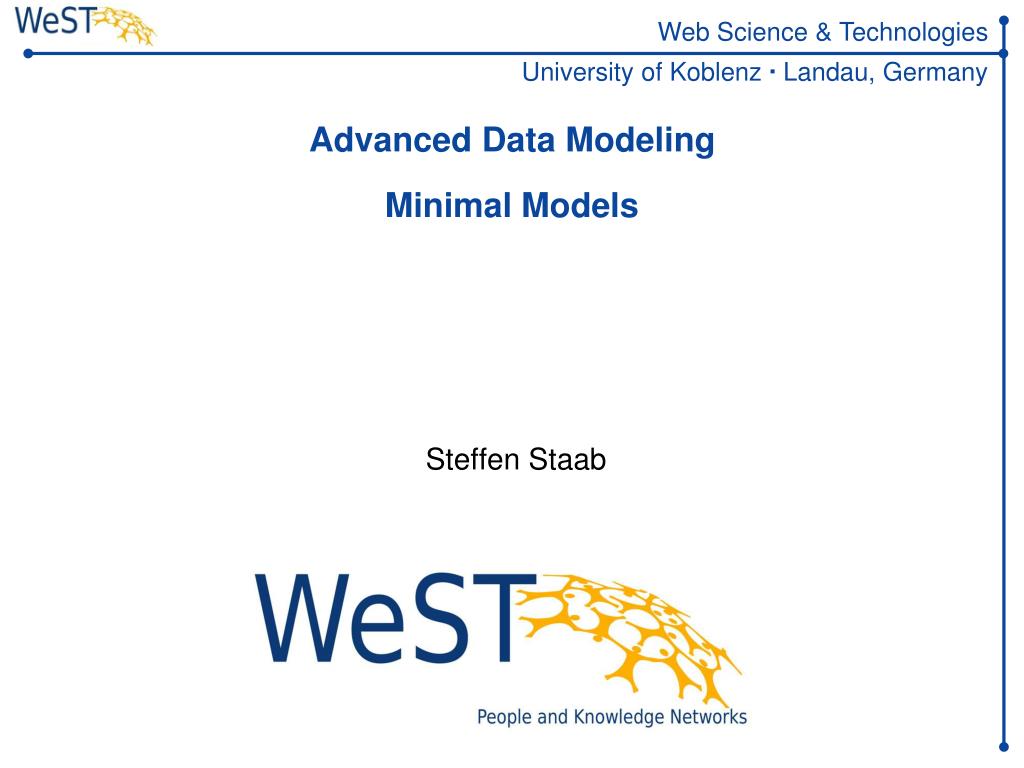 WeST

Web Science & Technologies

University of Koblenz ▪ Landau, Germany

Advanced Data Modeling

Minimal Models

Steffen Staab

WeST

People and Knowledge Networks